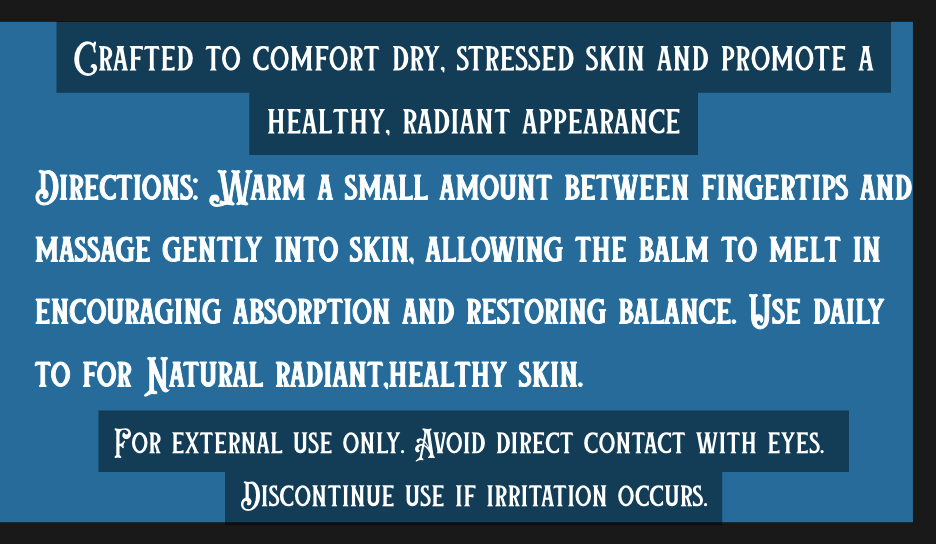 Crafted to comfort dry, stressed skin and promote a healthy, radiant appearance

Directions: Warm a small amount between fingertips and massage gently into skin, allowing the balm to melt in encouraging absorption and restoring balance. Use daily to for Natural radiant,healthy skin.

For external use only. Avoid direct contact with eyes. Discontinue use if irritation occurs.